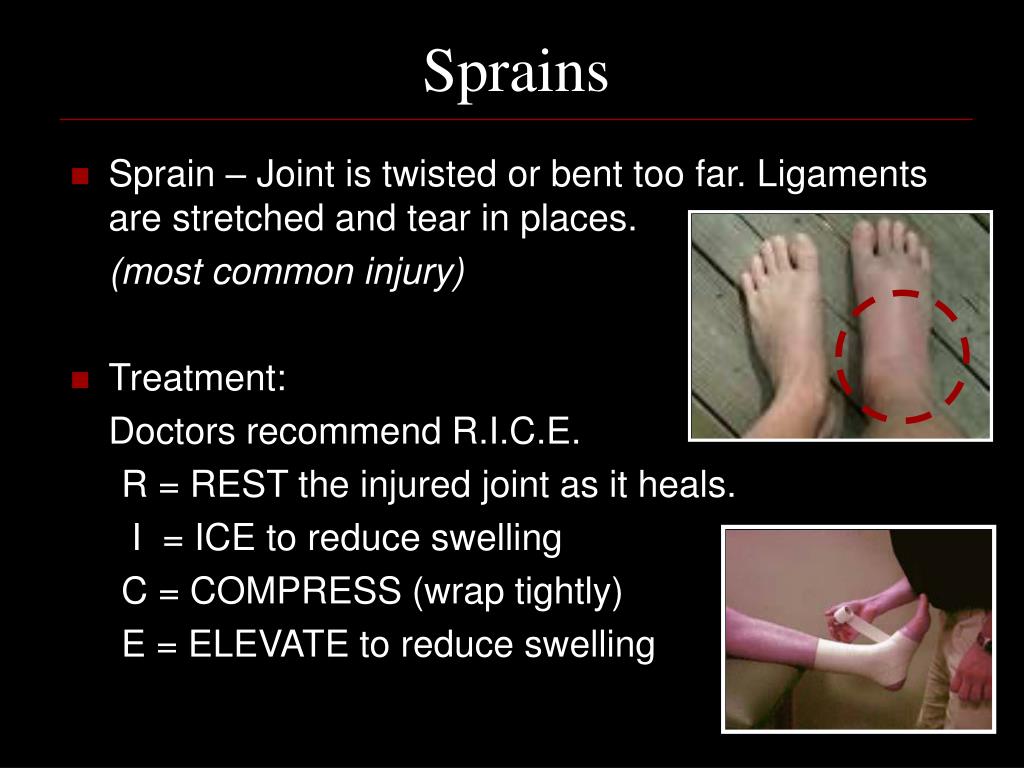 Sprains

Sprain – Joint is twisted or bent too far. Ligaments are stretched and tear in places.
(most common injury)

Treatment:
Doctors recommend R.I.C.E.
R = REST the injured joint as it heals.
I = ICE to reduce swelling
C = COMPRESS (wrap tightly)
E = ELEVATE to reduce swelling